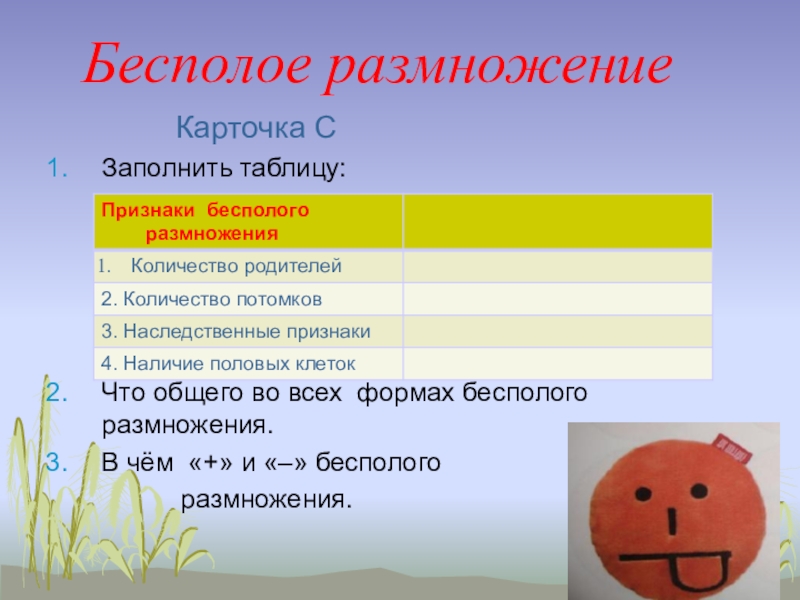 Бесполое размножение

Карточка С

1. Заполнить таблицу:

| Признаки бесполого размножения | |
|---|---|
| 1. Количество родителей | |
| 2. Количество потомков | |
| 3. Наследственные признаки | |
| 4. Наличие половых клеток | |

2. Что общего во всех формах бесполого размножения.

3. В чём «+» и «–» бесполого размножения.